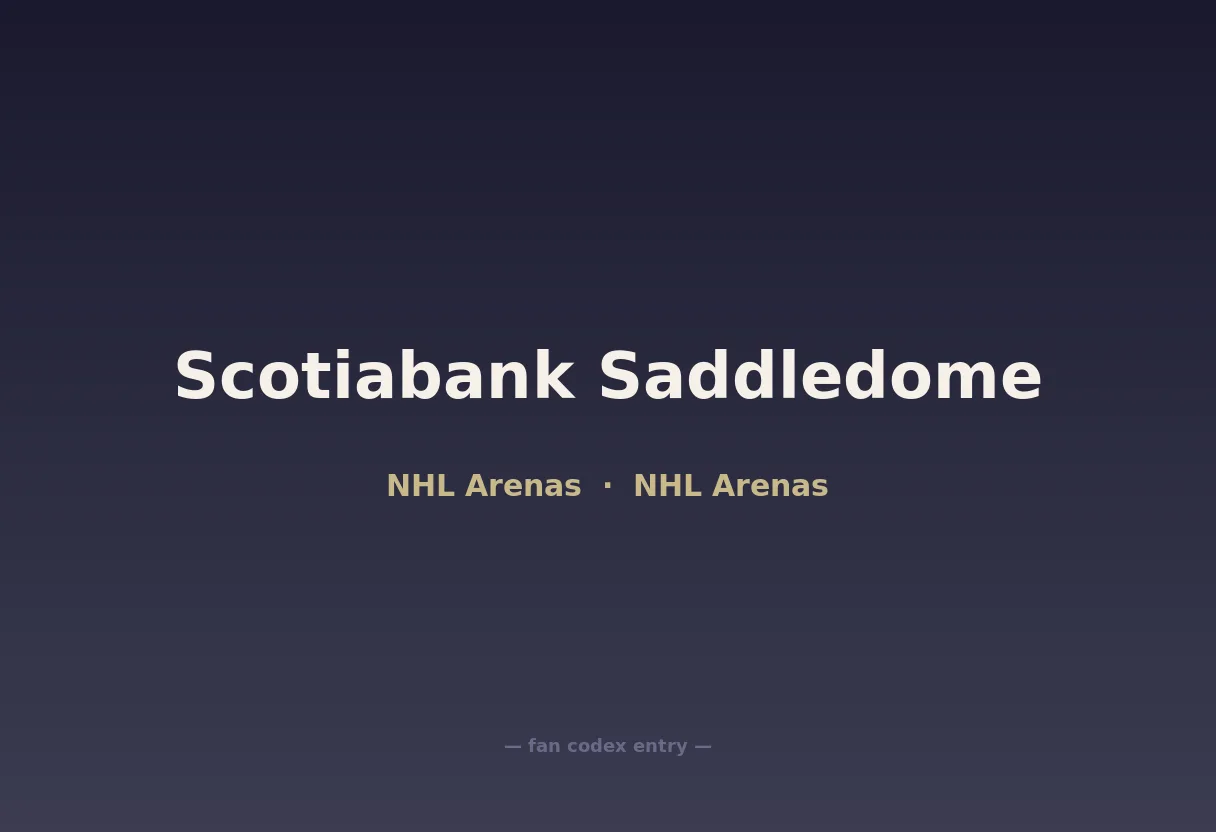 Scotiabank Saddledome

NHL Arenas · NHL Arenas

— fan codex entry —